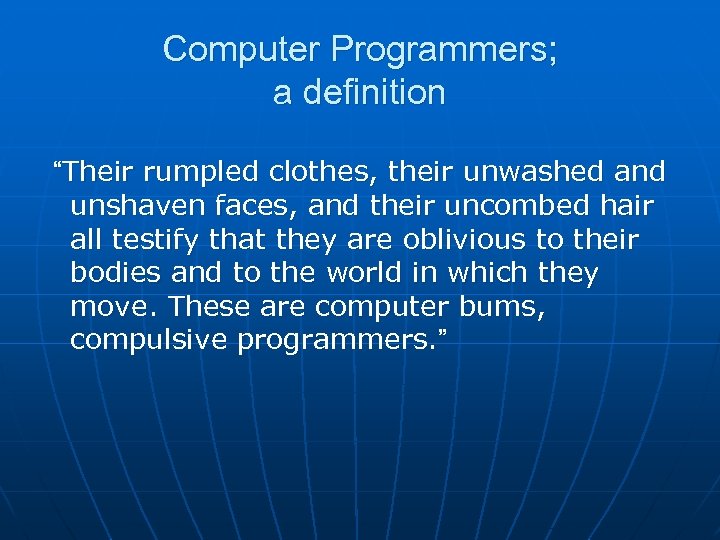 Computer Programmers;
a definition

“Their rumpled clothes, their unwashed and unshaven faces, and their uncombed hair all testify that they are oblivious to their bodies and to the world in which they move. These are computer bums, compulsive programmers.”